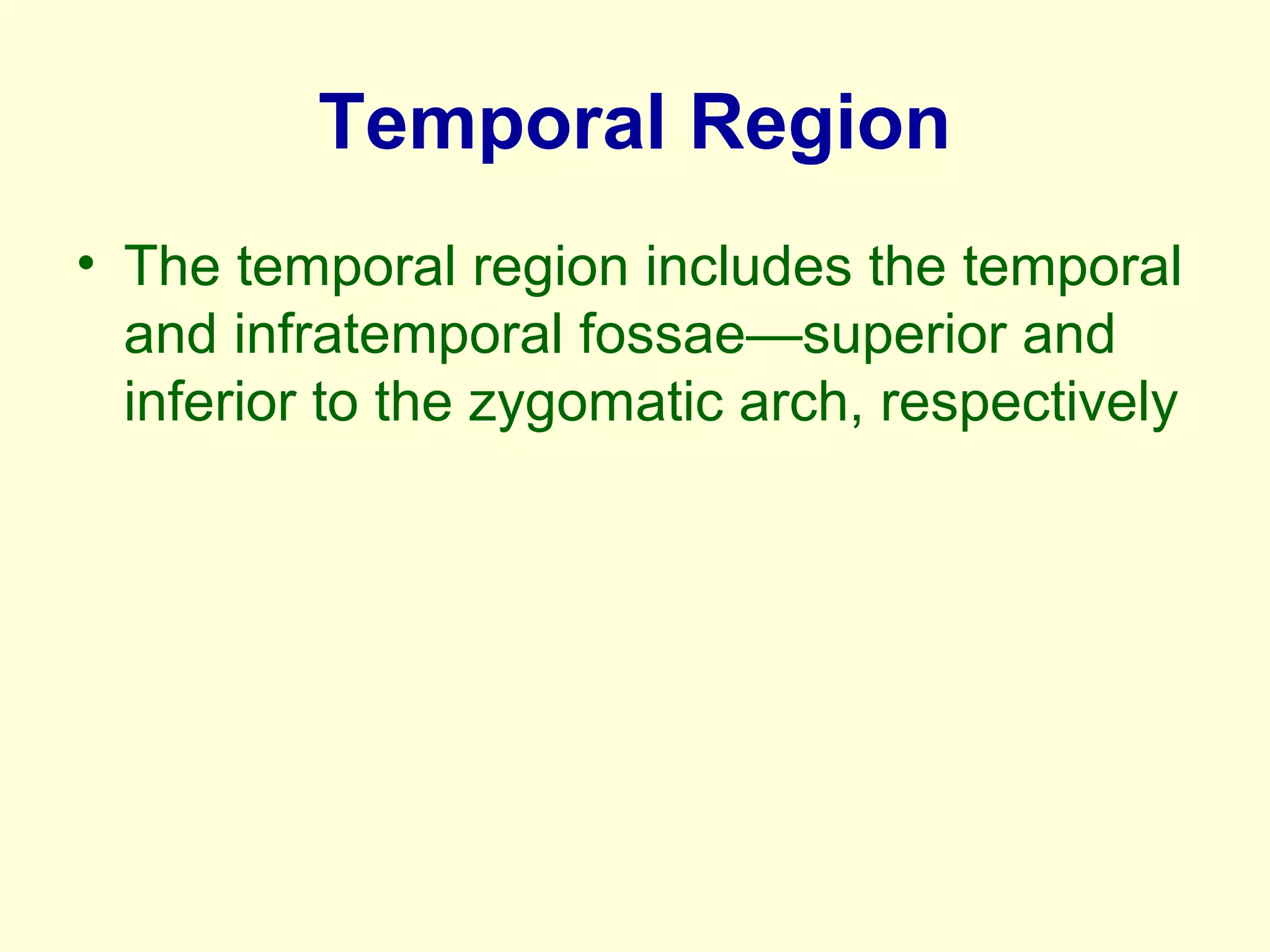 Temporal Region

• The temporal region includes the temporal and infratemporal fossae—superior and inferior to the zygomatic arch, respectively